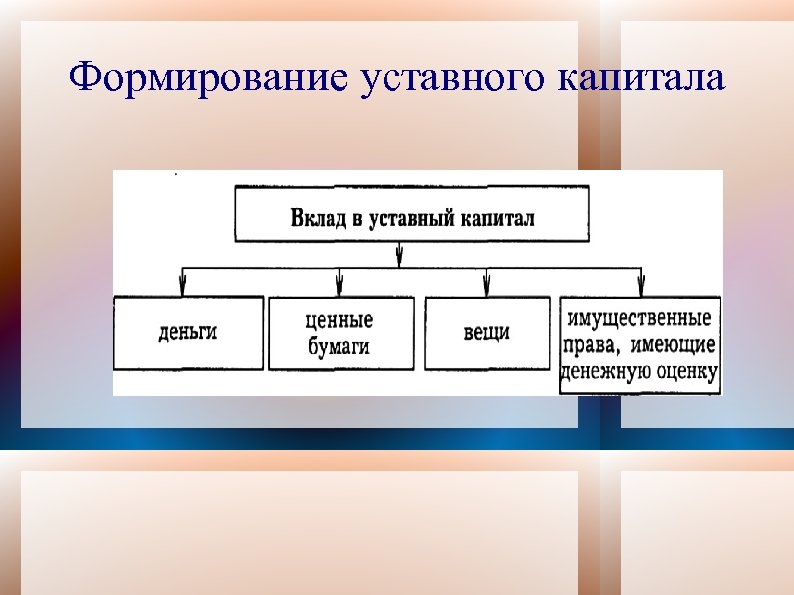 Формирование уставного капитала

Вклад в уставный капитал

деньги

ценные бумаги

вещи

имущественные права, имеющие денежную оценку